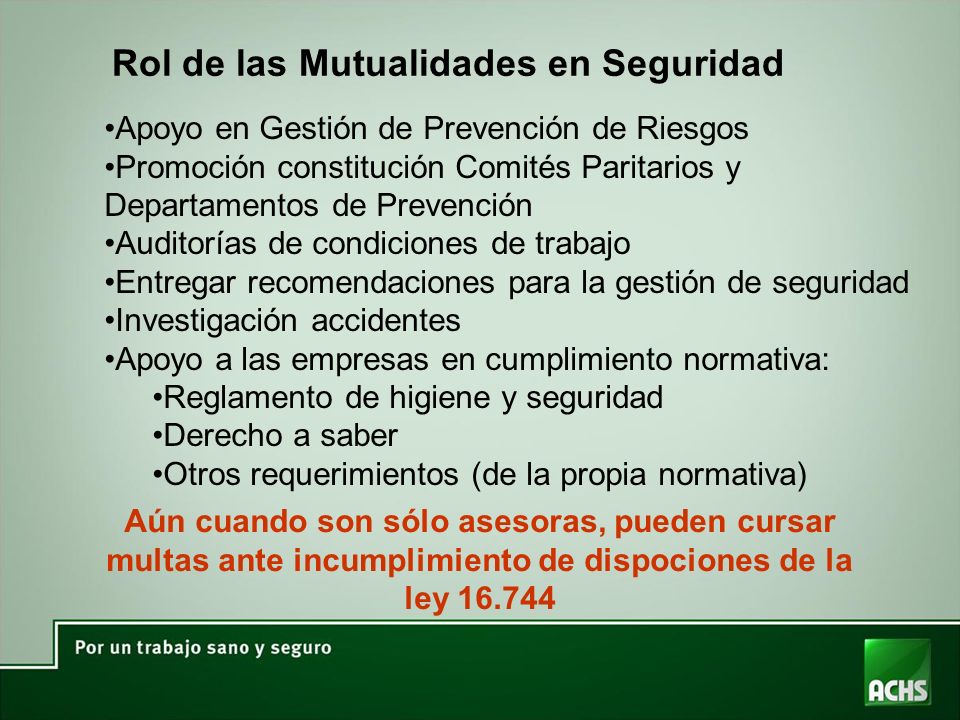 Rol de las Mutualidades en Seguridad

•Apoyo en Gestión de Prevención de Riesgos
•Promoción constitución Comités Paritarios y Departamentos de Prevención
•Auditorías de condiciones de trabajo
•Entregar recomendaciones para la gestión de seguridad
•Investigación accidentes
•Apoyo a las empresas en cumplimiento normativa:
•Reglamento de higiene y seguridad
•Derecho a saber
•Otros requerimientos (de la propia normativa)

Aún cuando son sólo asesoras, pueden cursar multas ante incumplimiento de dispociones de la ley 16.744

Por un trabajo sano y seguro

ACHS